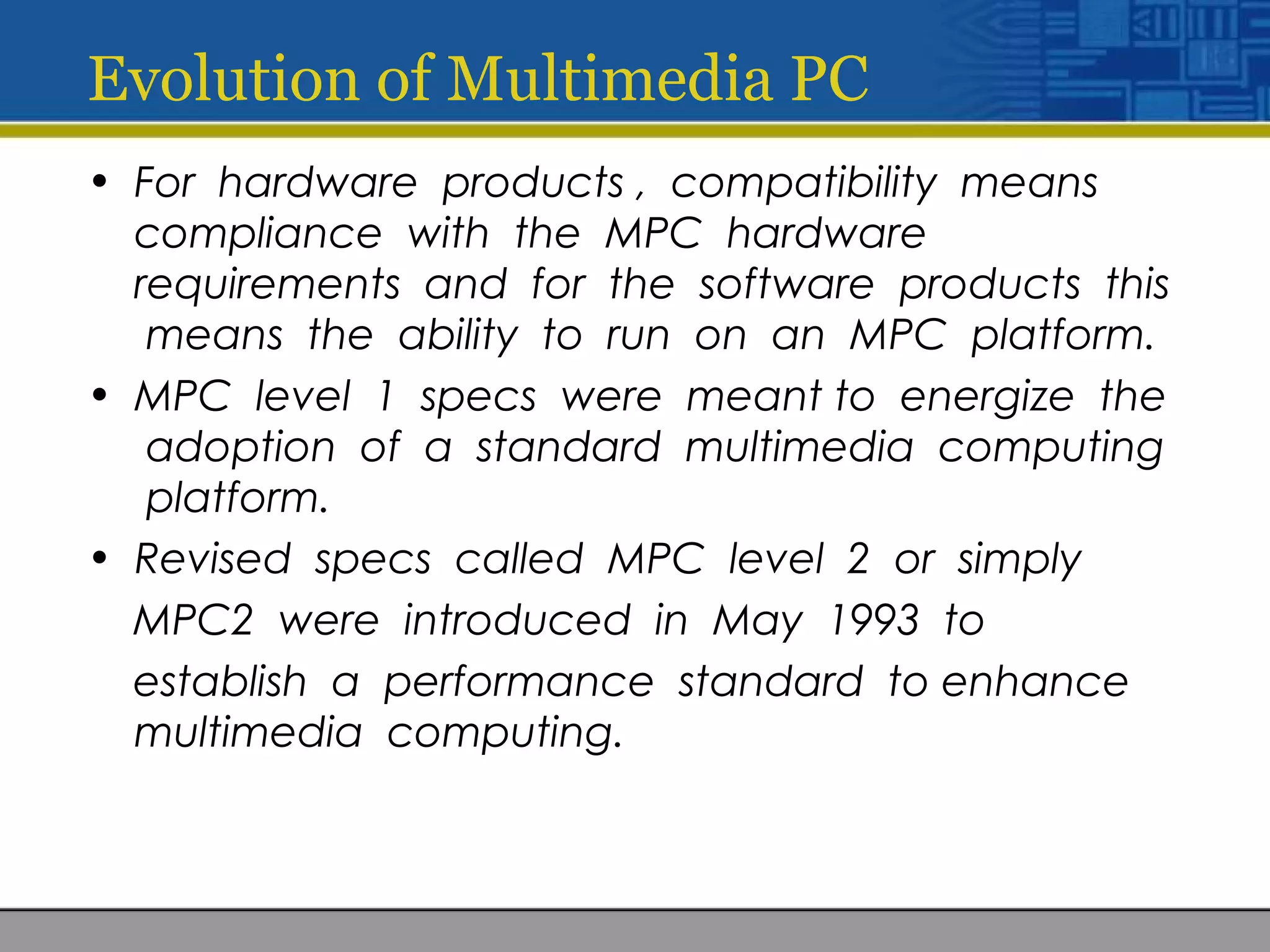 Evolution of Multimedia PC

• For hardware products , compatibility means compliance with the MPC hardware requirements and for the software products this means the ability to run on an MPC platform.

• MPC level 1 specs were meant to energize the adoption of a standard multimedia computing platform.

• Revised specs called MPC level 2 or simply MPC2 were introduced in May 1993 to establish a performance standard to enhance multimedia computing.